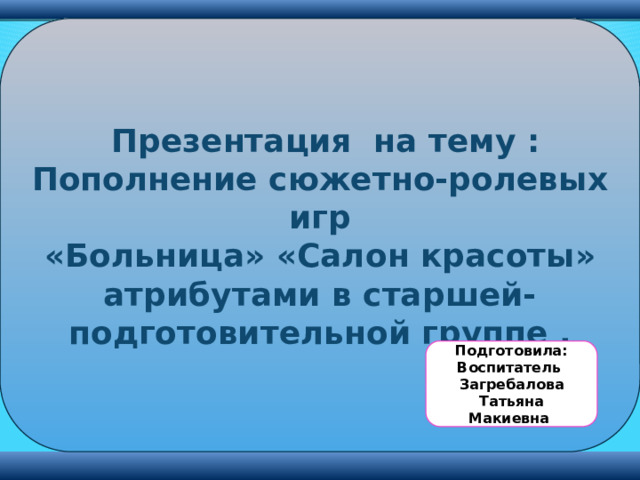 Презентация на тему :
Пополнение сюжетно-ролевых игр
«Больница» «Салон красоты» атрибутами в старшей-подготовительной группе .

Подготовила:
Воспитатель
Загребалова
Татьяна
Макиевна